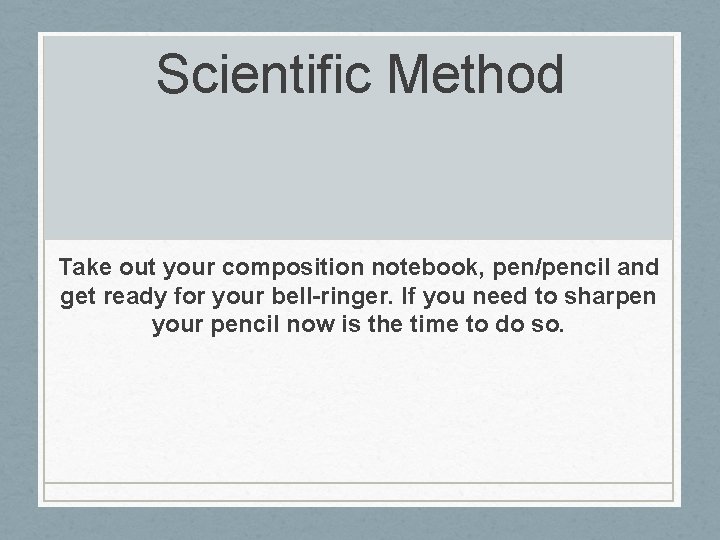 Scientific Method

Take out your composition notebook, pen/pencil and get ready for your bell-ringer. If you need to sharpen your pencil now is the time to do so.